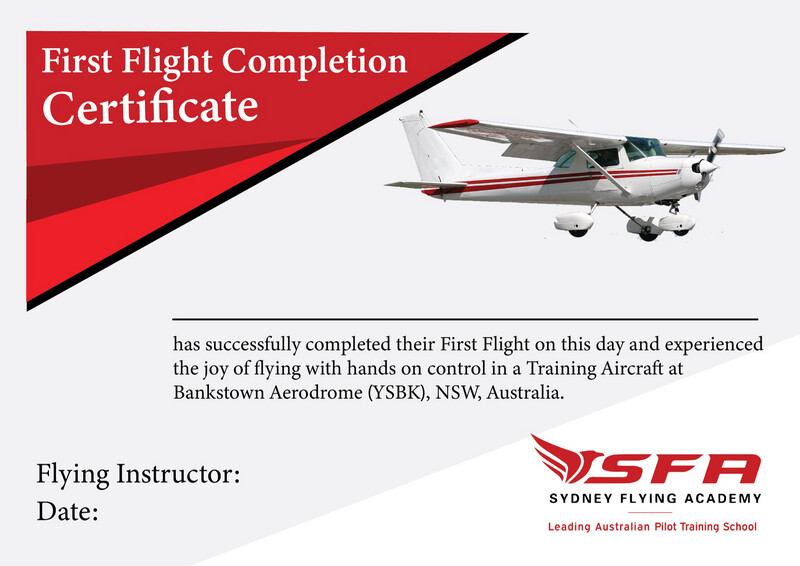 First Flight Completion
Certificate

has successfully completed their First Flight on this day and experienced the joy of flying with hands on control in a Training Aircraft at Bankstown Aerodrome (YSBK), NSW, Australia.

Flying Instructor:
Date:

SFA
SYDNEY FLYING ACADEMY
Leading Australian Pilot Training School